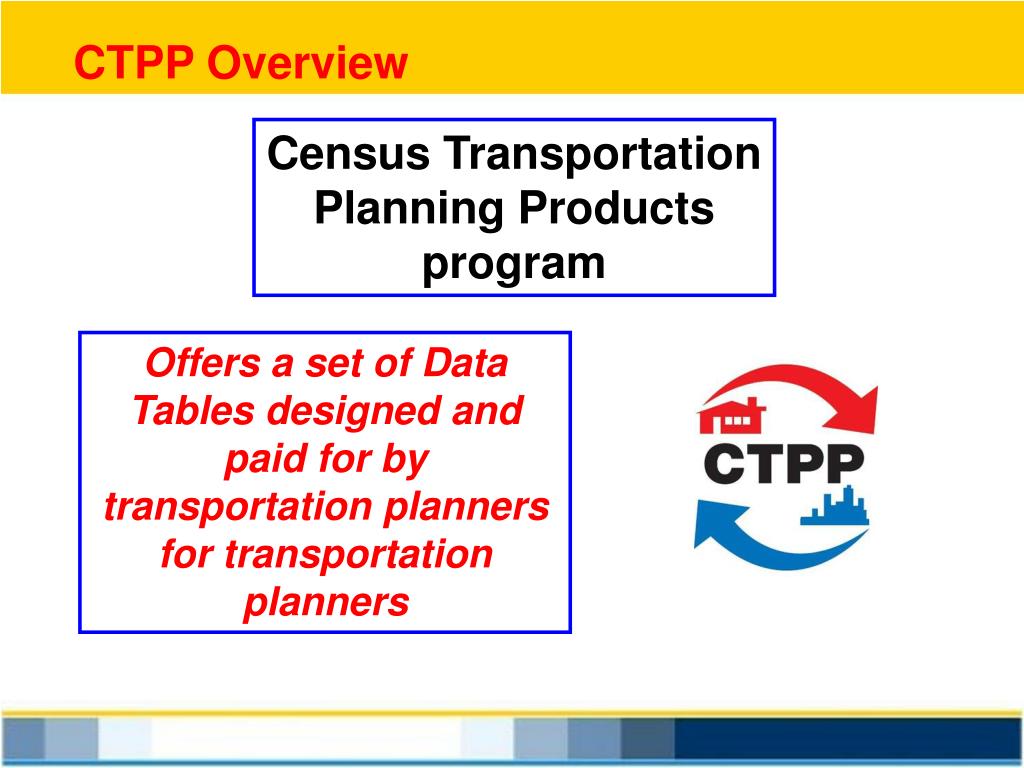 CTPP Overview

Census Transportation Planning Products program

Offers a set of Data Tables designed and paid for by transportation planners for transportation planners

CTPP